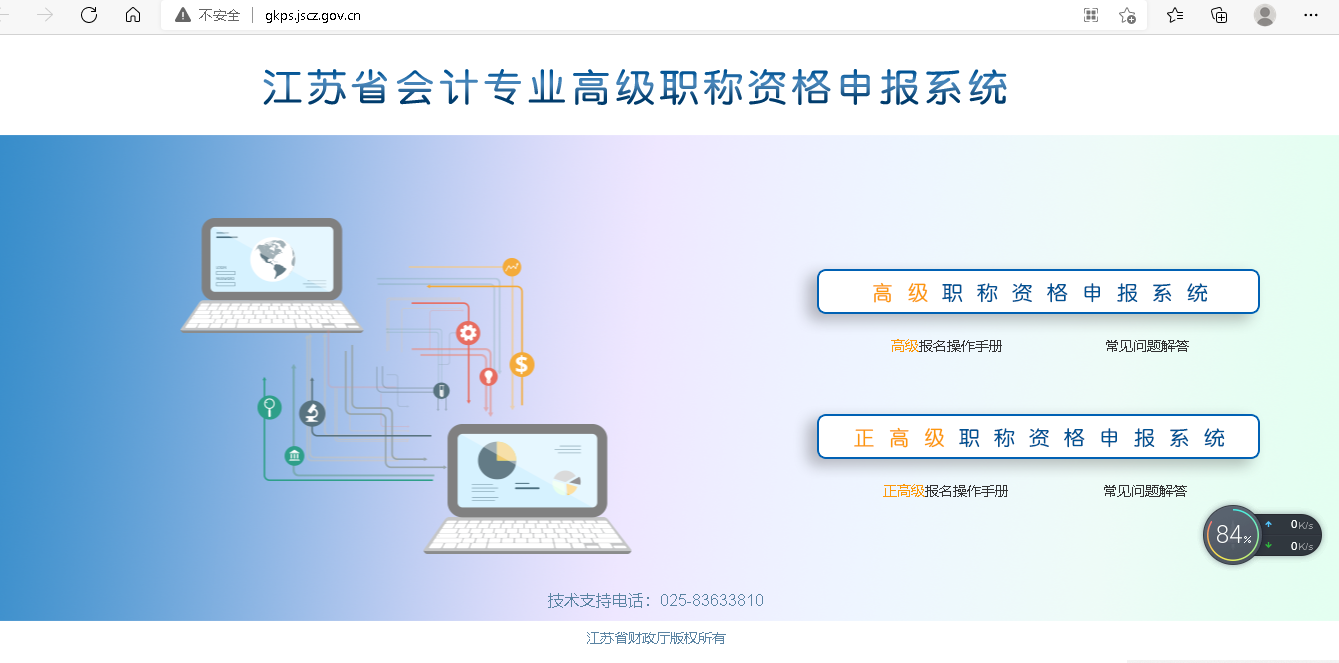 不安全 | gkps.jscz.gov.cn

江苏省会计专业高级职称资格申报系统

高级职称资格申报系统

高级报名操作手册　　常见问题解答

正高级职称资格申报系统

正高级报名操作手册　　常见问题解答

84%

0K/s

0K/s

技术支持电话：025-83633810

江苏省财政厅版权所有